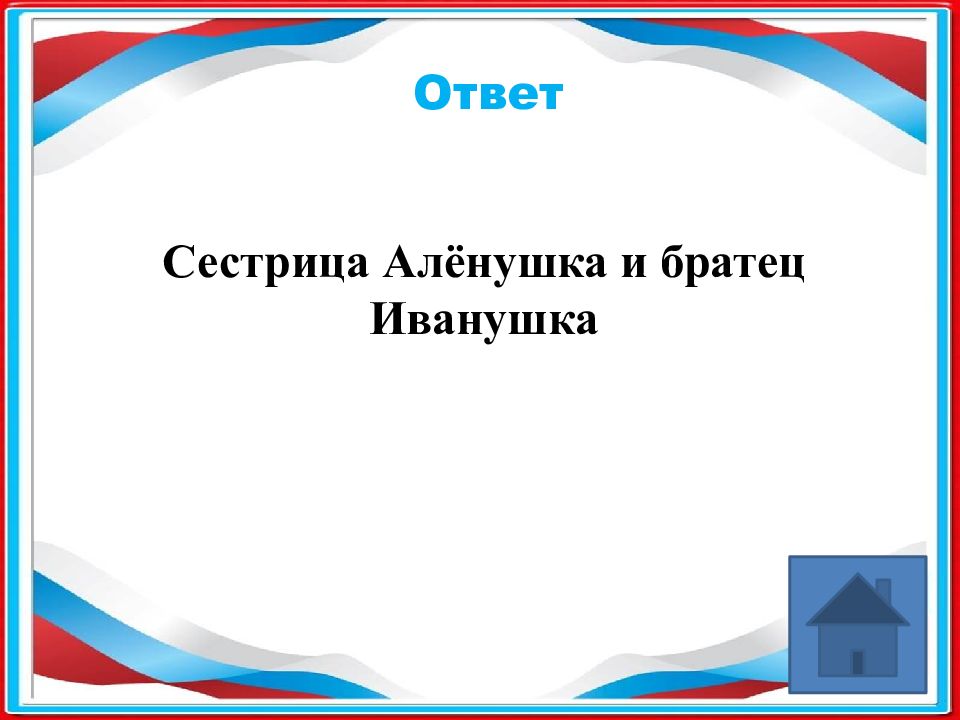 Ответ

Сестрица Алёнушка и братец Иванушка